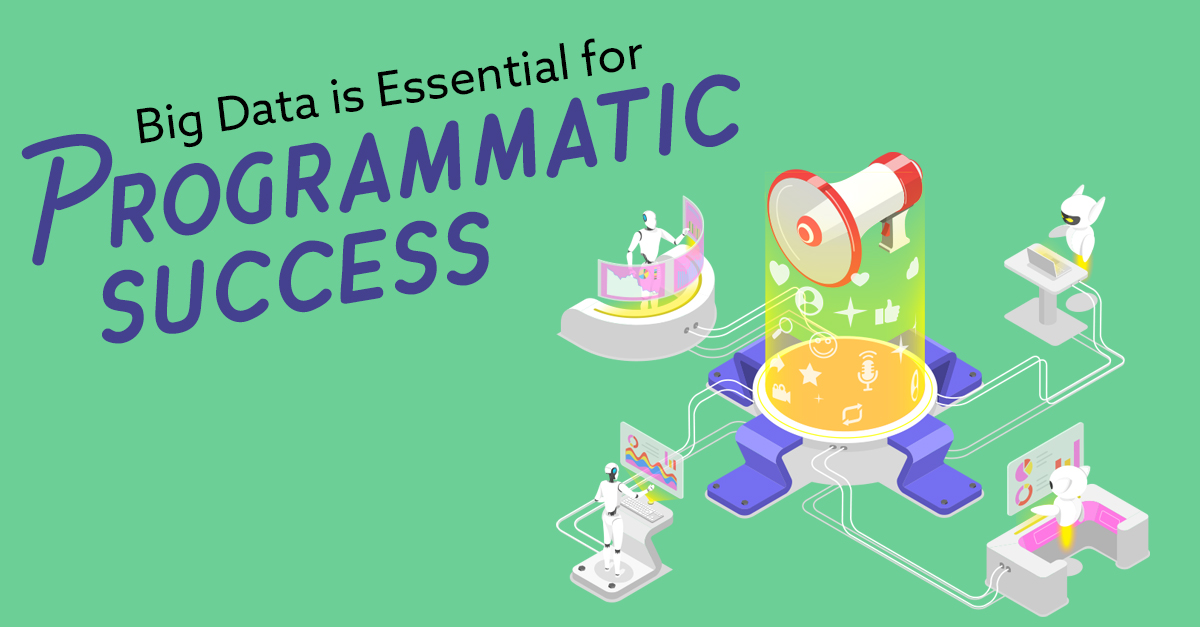 Big Data is Essential for
PROGRAMMATIC
SUCCESS